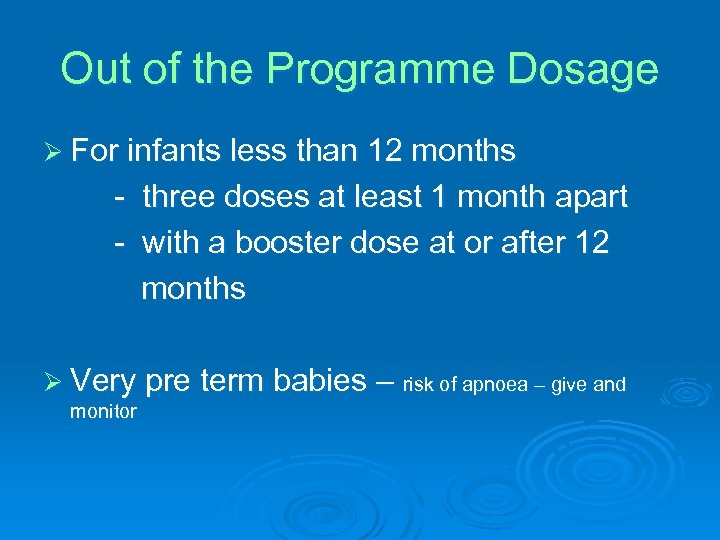 Out of the Programme Dosage

➢ For infants less than 12 months
- three doses at least 1 month apart
- with a booster dose at or after 12 months

➢ Very pre term babies – risk of apnoea – give and monitor